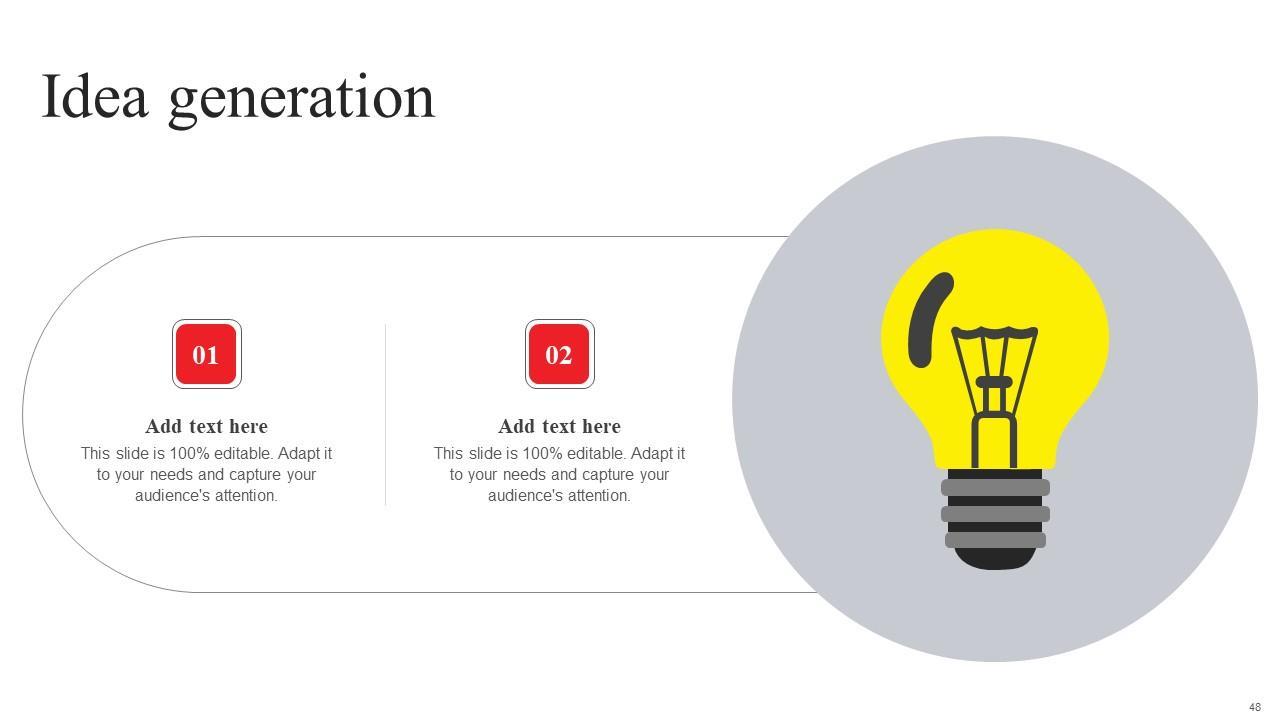 Idea generation

01

Add text here

This slide is 100% editable. Adapt it to your needs and capture your audience's attention.

02

Add text here

This slide is 100% editable. Adapt it to your needs and capture your audience's attention.

48